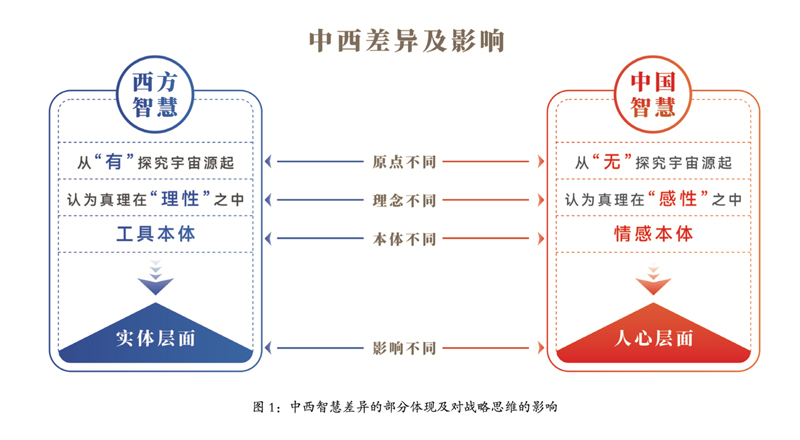 中西差异及影响

西方智慧

从“有”探究宇宙源起

认为真理在“理性”之中

工具本体

实体层面

原点不同

理念不同

本体不同

影响不同

中国智慧

从“无”探究宇宙源起

认为真理在“感性”之中

情感本体

人心层面

图 1：中西智慧差异的部分体现及对战略思维的影响